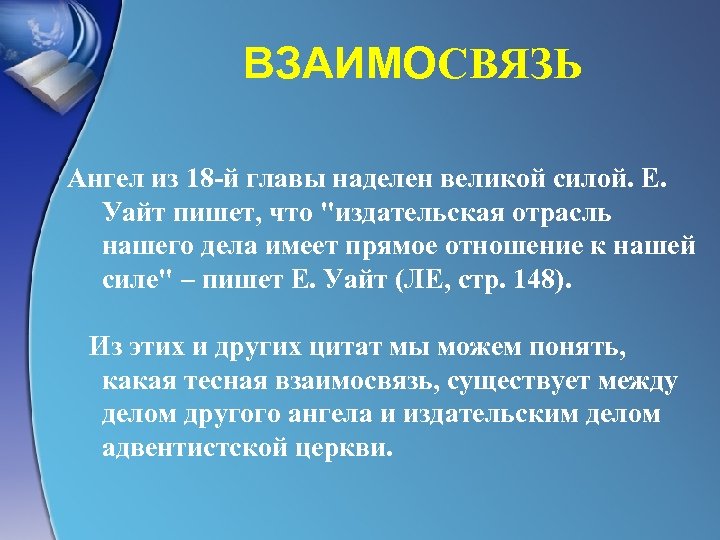 ВЗАИМОСВЯЗЬ

Ангел из 18-й главы наделен великой силой. Е. Уайт пишет, что "издательская отрасль нашего дела имеет прямое отношение к нашей силе" – пишет Е. Уайт (ЛЕ, стр. 148).

Из этих и других цитат мы можем понять, какая тесная взаимосвязь, существует между делом другого ангела и издательским делом адвентистской церкви.